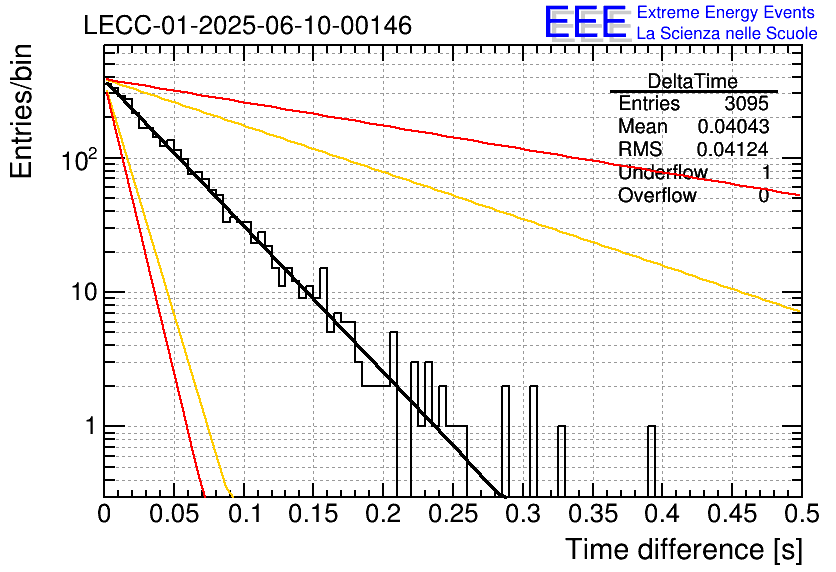 LECC-01-2025-06-10-00146

EEE Extreme Energy Events
La Scienza nelle Scuole

| DeltaTime | |
|---|---|
| Entries | 3095 |
| Mean | 0.04043 |
| RMS | 0.04124 |
| Underflow | 1 |
| Overflow | 0 |

Entries/bin

$10^2$
10
1

0 0.05 0.1 0.15 0.2 0.25 0.3 0.35 0.4 0.45 0.5

Time difference [s]